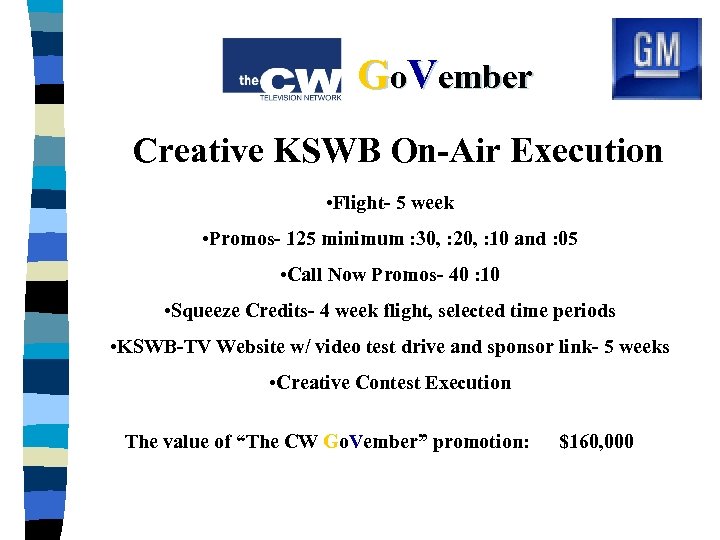 the CW TELEVISION NETWORK

GoVember

GM

Creative KSWB On-Air Execution

•Flight- 5 week

•Promos- 125 minimum :30, :20, :10 and :05

•Call Now Promos- 40 :10

•Squeeze Credits- 4 week flight, selected time periods

•KSWB-TV Website w/ video test drive and sponsor link- 5 weeks

•Creative Contest Execution

The value of “The CW GoVember” promotion: $160,000